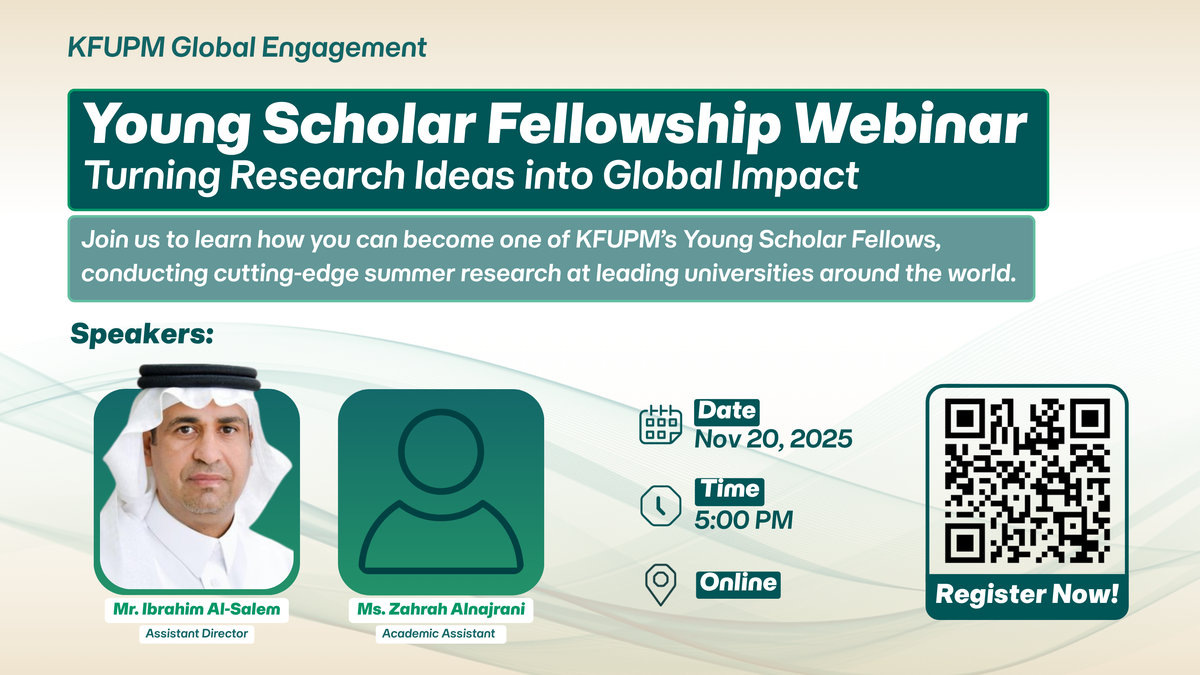 KFUPM Global Engagement

Young Scholar Fellowship Webinar
Turning Research Ideas into Global Impact

Join us to learn how you can become one of KFUPM's Young Scholar Fellows, conducting cutting-edge summer research at leading universities around the world.

Speakers:

Mr. Ibrahim Al-Salem
Assistant Director

Ms. Zahrah Alnajrani
Academic Assistant

Date
Nov 20, 2025

Time
5:00 PM

Online

Register Now!